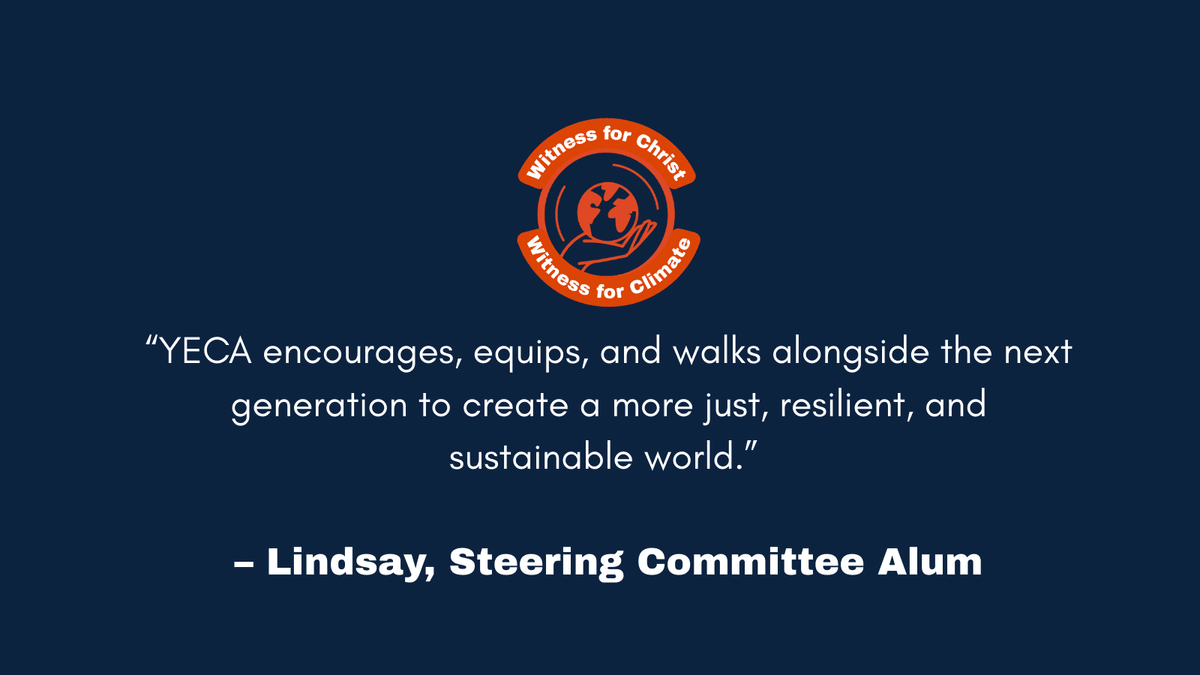 Witness for Christ
Witness for Climate

“YECA encourages, equips, and walks alongside the next generation to create a more just, resilient, and sustainable world.”

– Lindsay, Steering Committee Alum